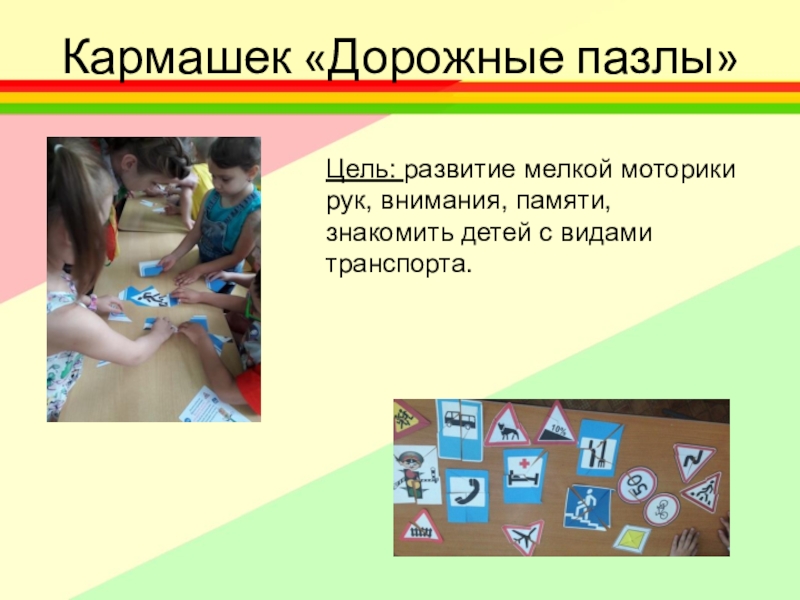 Кармашек «Дорожные пазлы»

Цель: развитие мелкой моторики рук, внимания, памяти, знакомить детей с видами транспорта.

10%

50